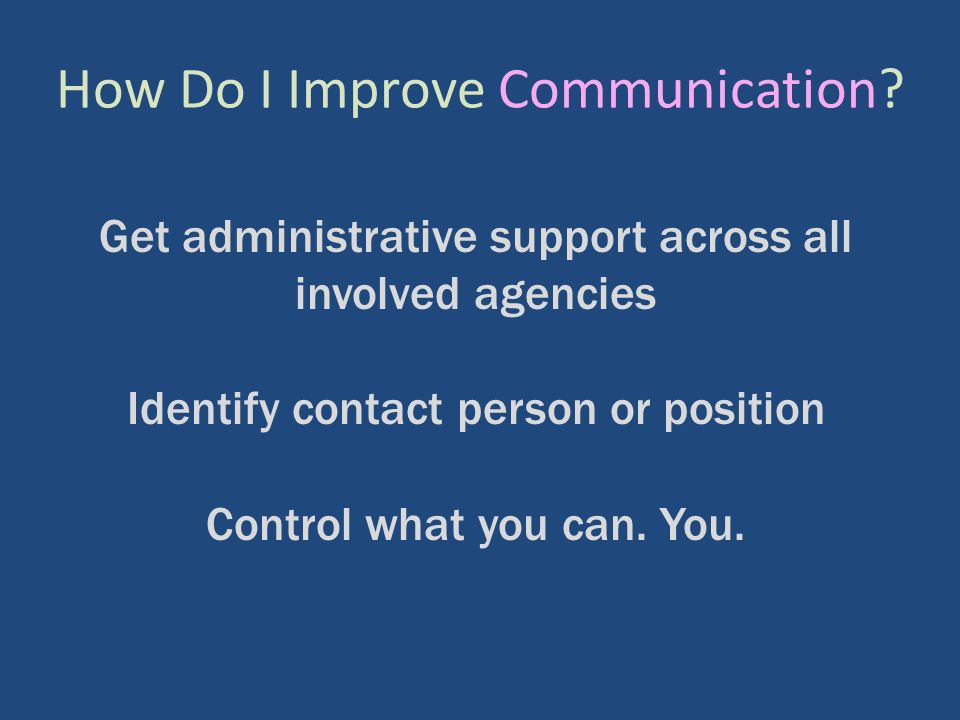 How Do I Improve Communication?

Get administrative support across all involved agencies

Identify contact person or position

Control what you can. You.